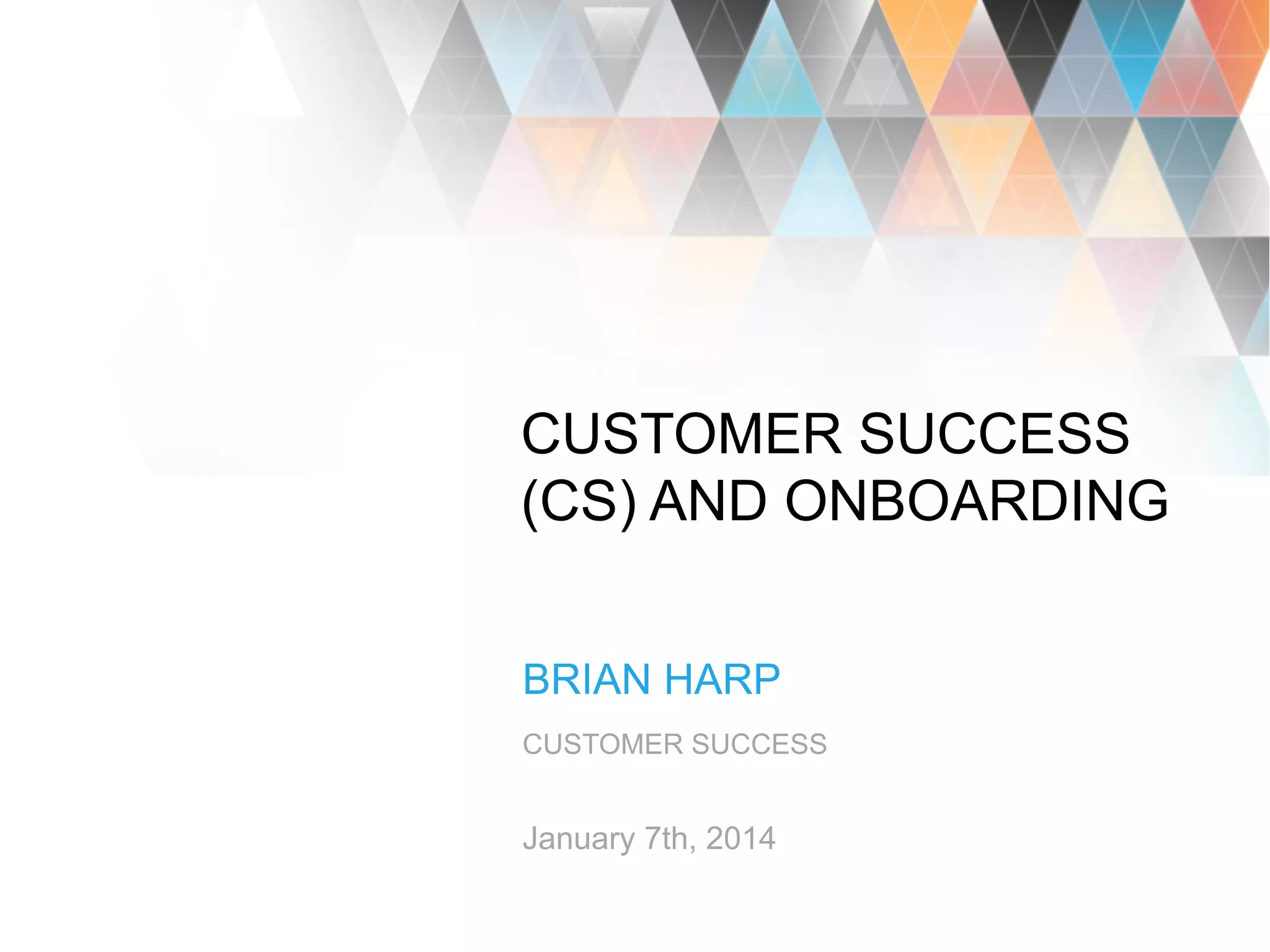 CUSTOMER SUCCESS (CS) AND ONBOARDING

BRIAN HARP

CUSTOMER SUCCESS

January 7th, 2014